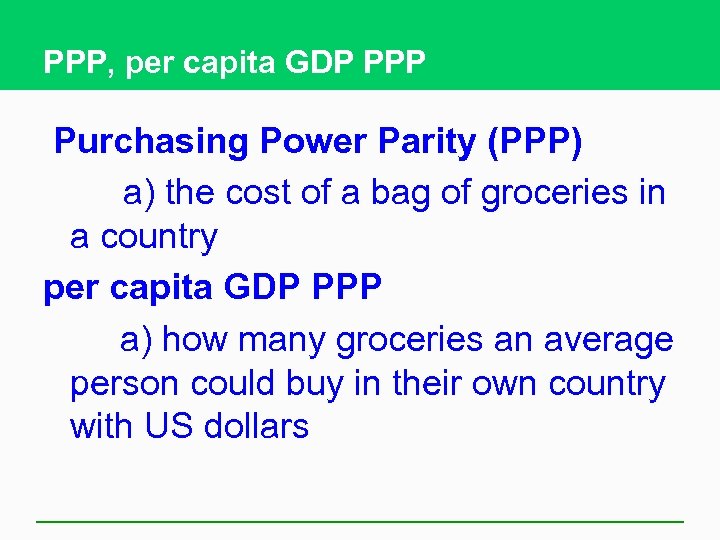 PPP, per capita GDP PPP

Purchasing Power Parity (PPP)

a) the cost of a bag of groceries in a country

per capita GDP PPP

a) how many groceries an average person could buy in their own country with US dollars